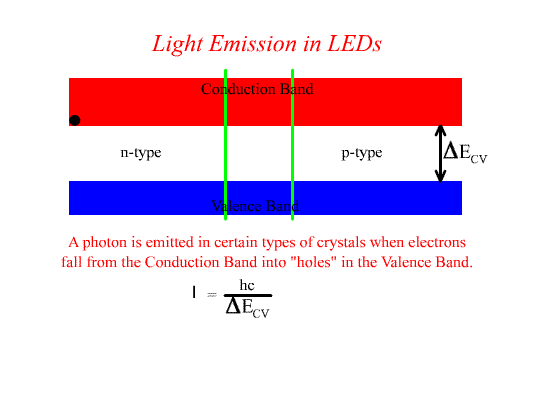 Light Emission in LEDs

Conduction Band

n-type

p-type

$\Delta E_{CV}$

Valence Band

A photon is emitted in certain types of crystals when electrons fall from the Conduction Band into "holes" in the Valence Band.

$l = \frac{hc}{\Delta E_{CV}}$